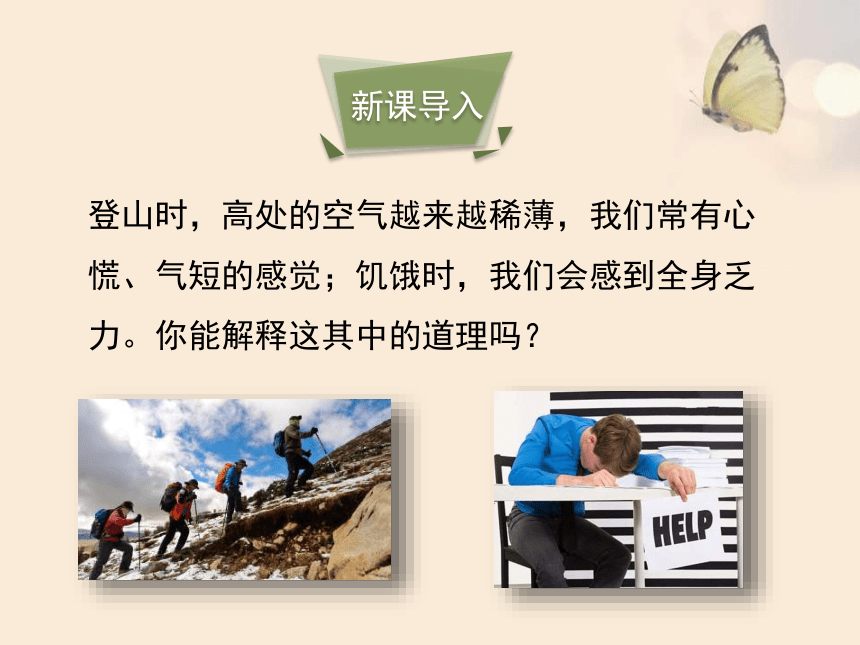 新课导入

登山时，高处的空气越来越稀薄，我们常有心慌、气短的感觉；饥饿时，我们会感到全身乏力。你能解释这其中的道理吗？

HELP